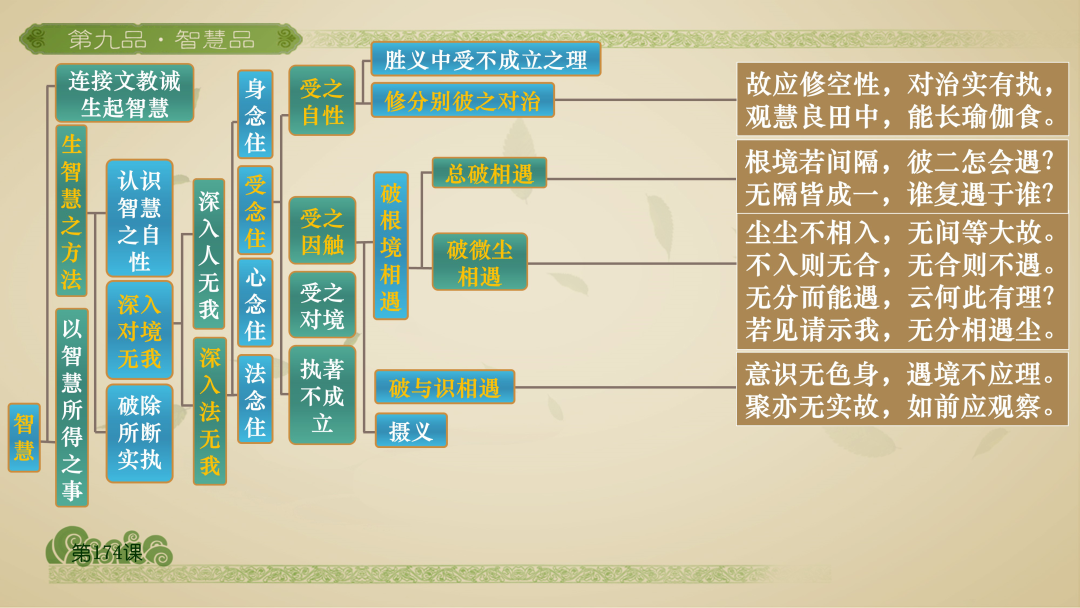 第九品·智慧品

智慧

连接文教诫生起智慧

生智慧之方法

以智慧所得之事

认识智慧之自性

深入对境无我

破除所断实执

深入人无我

深入法无我

身念住

受念住

心念住

法念住

受之自性

受之因触

受之对境

执著不成立

胜义中受不成立之理

修分别彼之对治

破根境相遇

总破相遇

破微尘相遇

破与识相遇

摄义

故应修空性，对治实有执，观慧良田中，能长瑜伽食。

根境若间隔，彼二怎会遇？无隔皆成一，谁复遇于谁？

尘尘不相入，无间等大故。不入则无合，无合则不遇。无分而能遇，云何此有理？若见请示我，无分相遇尘。

意识无色身，遇境不应理。聚亦无实故，如前应观察。

第174课